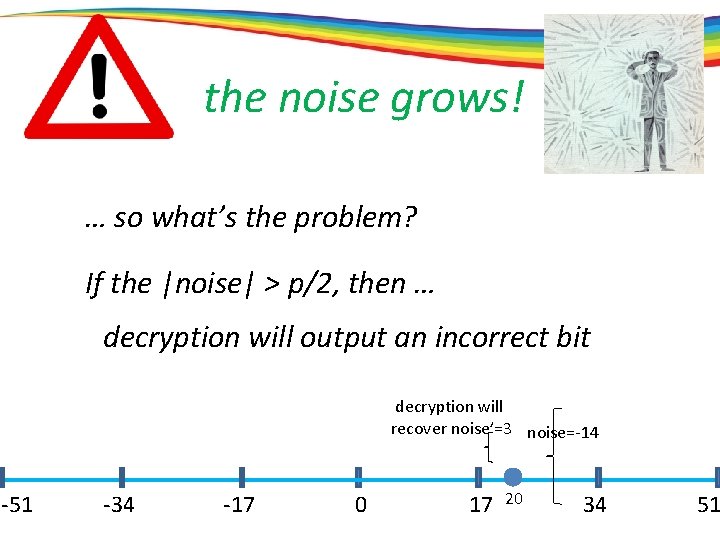 the noise grows!

… so what's the problem?

If the |noise| > p/2, then …

decryption will output an incorrect bit

decryption will recover noise'=3

noise=-14

-51
-34
-17
0
17
20
34
51